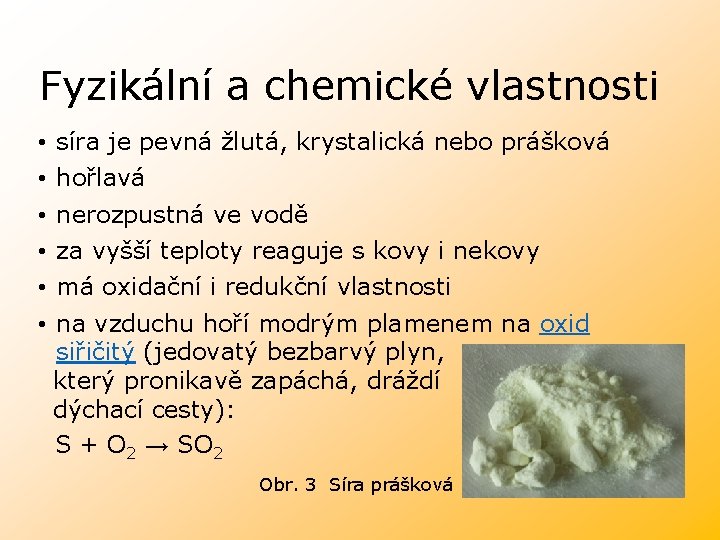 Fyzikální a chemické vlastnosti

• síra je pevná žlutá, krystalická nebo prášková
• hořlavá
• nerozpustná ve vodě
• za vyšší teploty reaguje s kovy i nekovy
• má oxidační i redukční vlastnosti
• na vzduchu hoří modrým plamenem na oxid siřičitý (jedovatý bezbarvý plyn, který pronikavě zapáchá, dráždí dýchací cesty):

$S + O_2 \rightarrow SO_2$

Obr. 3 Síra prášková